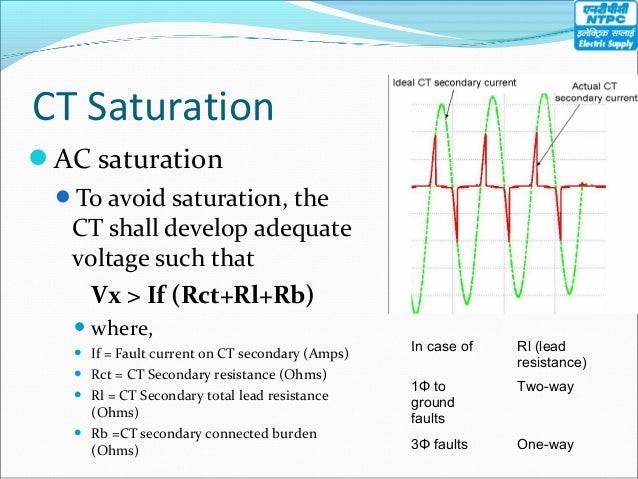 एनटीपीसी
NTPC
इलेक्ट्रिक सप्लाई
Electric Supply

CT Saturation

AC saturation

To avoid saturation, the CT shall develop adequate voltage such that

Vx > If (Rct+Rl+Rb)

where,

If = Fault current on CT secondary (Amps)

Rct = CT Secondary resistance (Ohms)

Rl = CT Secondary total lead resistance (Ohms)

Rb =CT secondary connected burden (Ohms)

Ideal CT secondary current

Actual CT secondary current

| In case of | Rl (lead resistance) |
|---|---|
| 1Φ to ground faults | Two-way |
| 3Φ faults | One-way |